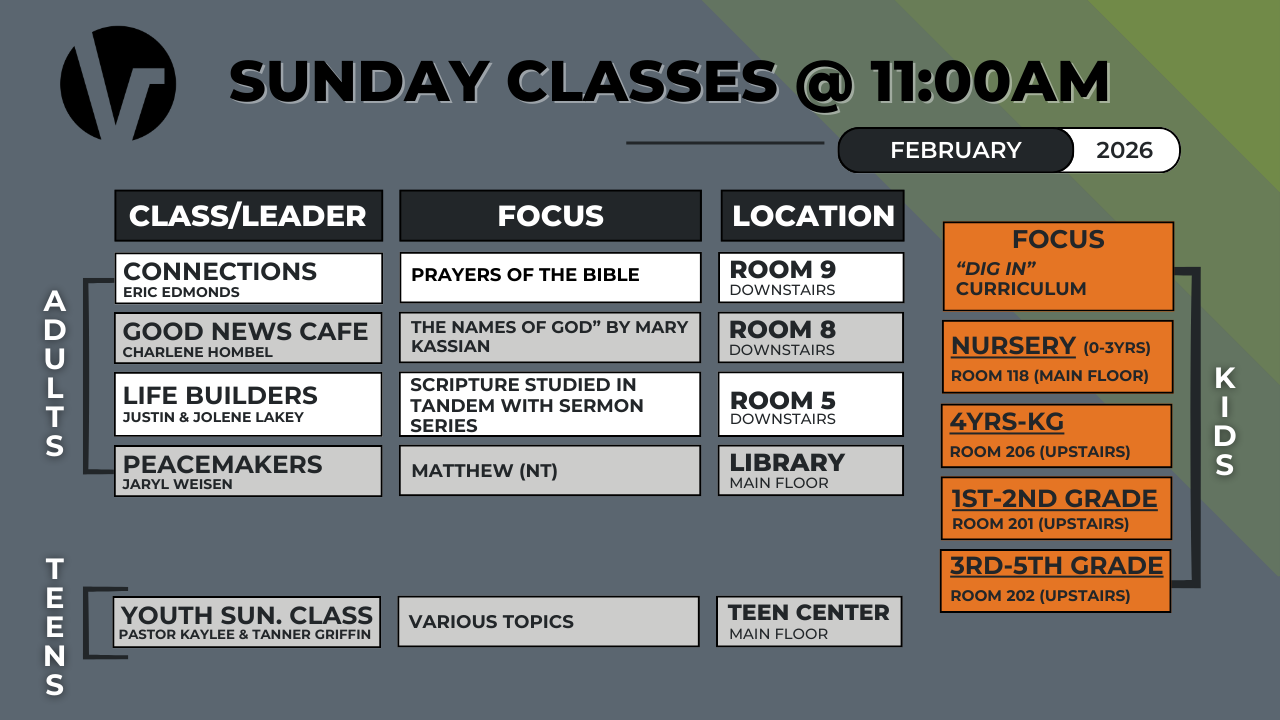 SUNDAY CLASSES @ 11:00AM

FEBRUARY 2026

ADULTS

| CLASS/LEADER | FOCUS | LOCATION |
|---|---|---|
| CONNECTIONS ERIC EDMONDS | PRAYERS OF THE BIBLE | ROOM 9 DOWNSTAIRS |
| GOOD NEWS CAFE CHARLENE HOMBEL | THE NAMES OF GOD" BY MARY KASSIAN | ROOM 8 DOWNSTAIRS |
| LIFE BUILDERS JUSTIN & JOLENE LAKEY | SCRIPTURE STUDIED IN TANDEM WITH SERMON SERIES | ROOM 5 DOWNSTAIRS |
| PEACEMAKERS JARYL WEISEN | MATTHEW (NT) | LIBRARY MAIN FLOOR |

TEENS

| YOUTH SUN. CLASS PASTOR KAYLEE & TANNER GRIFFIN | VARIOUS TOPICS | TEEN CENTER MAIN FLOOR |
|---|---|---|

FOCUS
"DIG IN" CURRICULUM

NURSERY (0-3YRS)
ROOM 118 (MAIN FLOOR)

4YRS-KG
ROOM 206 (UPSTAIRS)

1ST-2ND GRADE
ROOM 201 (UPSTAIRS)

3RD-5TH GRADE
ROOM 202 (UPSTAIRS)

KIDS